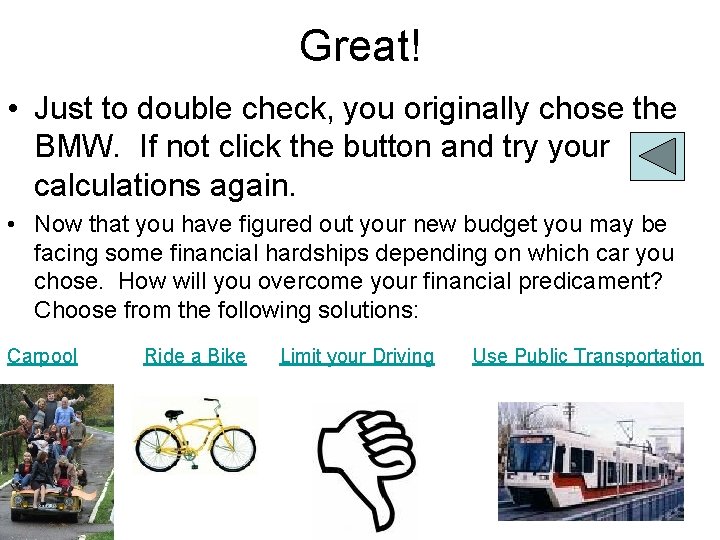 Great!

• Just to double check, you originally chose the BMW. If not click the button and try your calculations again.

• Now that you have figured out your new budget you may be facing some financial hardships depending on which car you chose. How will you overcome your financial predicament? Choose from the following solutions:

Carpool

Ride a Bike

Limit your Driving

Use Public Transportation